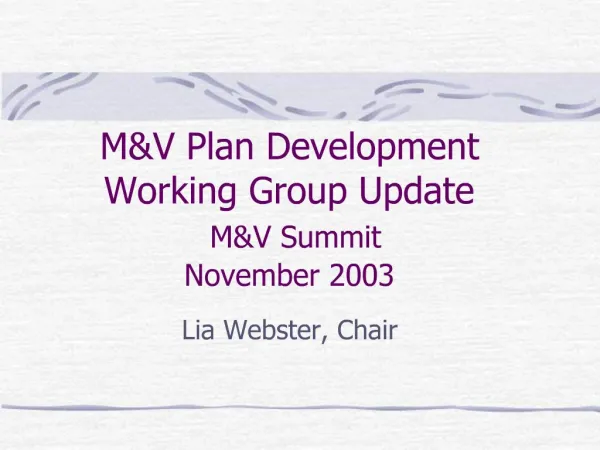 M&V Plan Development Working Group Update

M&V Summit
November 2003

Lia Webster, Chair